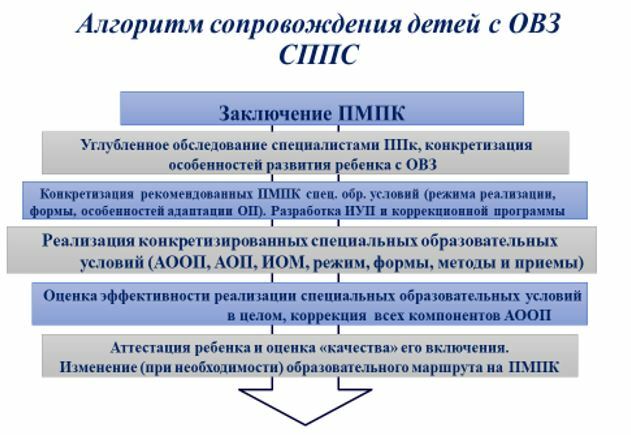 Алгоритм сопровождения детей с ОВЗ СППС

Заключение ПМПК

Углубленное обследование специалистами ППк, конкретизация особенностей развития ребенка с ОВЗ

Конкретизация рекомендованных ПМПК спец. обр. условий (режима реализации, формы, особенностей адаптации ОП). Разработка ИУП и коррекционной программы

Реализация конкретизированных специальных образовательных условий (АООП, АОП, ИОМ, режим, формы, методы и приемы)

Оценка эффективности реализации специальных образовательных условий в целом, коррекция всех компонентов АООП

Аттестация ребенка и оценка «качества» его включения. Изменение (при необходимости) образовательного маршрута на ПМПК